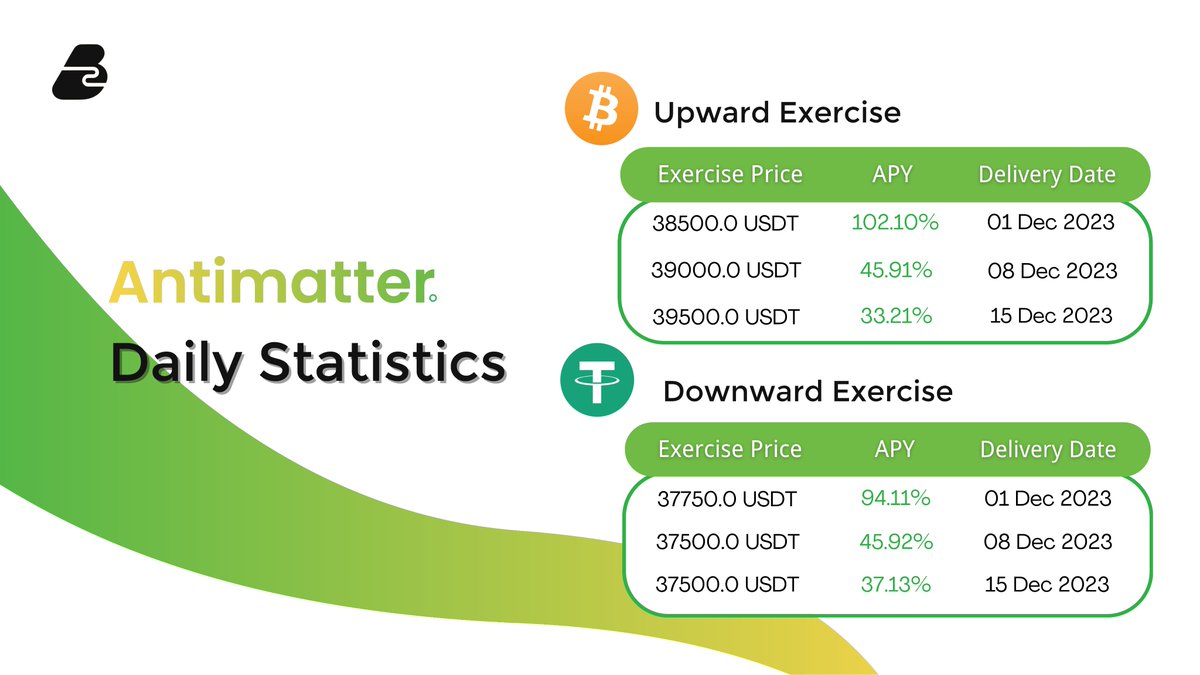 Antimatter

Daily Statistics

Upward Exercise

| Exercise Price | APY | Delivery Date |
|---|---|---|
| 38500.0 USDT | 102.10% | 01 Dec 2023 |
| 39000.0 USDT | 45.91% | 08 Dec 2023 |
| 39500.0 USDT | 33.21% | 15 Dec 2023 |

Downward Exercise

| Exercise Price | APY | Delivery Date |
|---|---|---|
| 37750.0 USDT | 94.11% | 01 Dec 2023 |
| 37500.0 USDT | 45.92% | 08 Dec 2023 |
| 37500.0 USDT | 37.13% | 15 Dec 2023 |